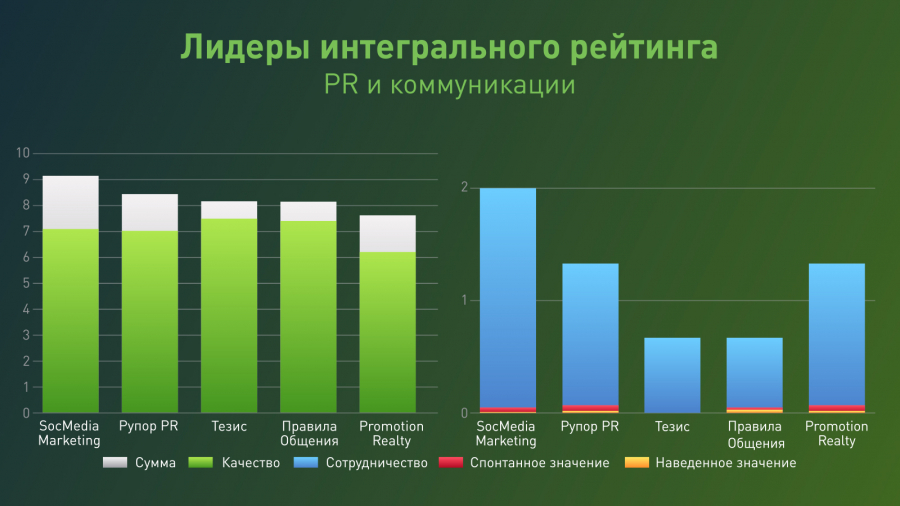 Лидеры интегрального рейтинга
PR и коммуникации

10
9
8
7
6
5
4
3
2
1
0

SocMedia Marketing
Рупор PR
Тезис
Правила Общения
Promotion Realty

2
1
0

SocMedia Marketing
Рупор PR
Тезис
Правила Общения
Promotion Realty

Сумма
Качество
Сотрудничество
Спонтанное значение
Наведенное значение